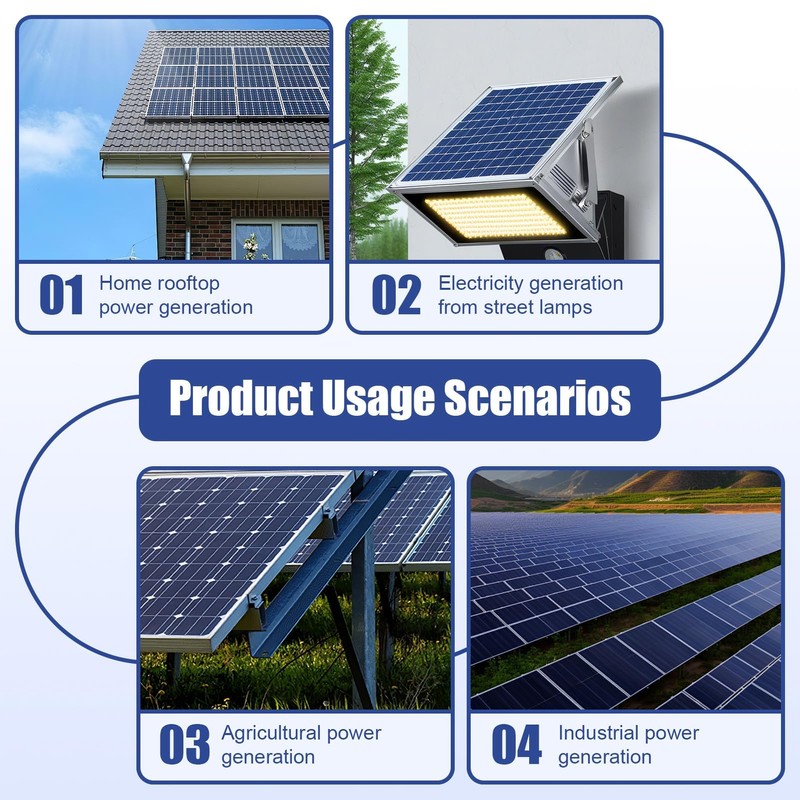 01 Home rooftop power generation

02 Electricity generation from street lamps

Product Usage Scenarios

03 Agricultural power generation

04 Industrial power generation